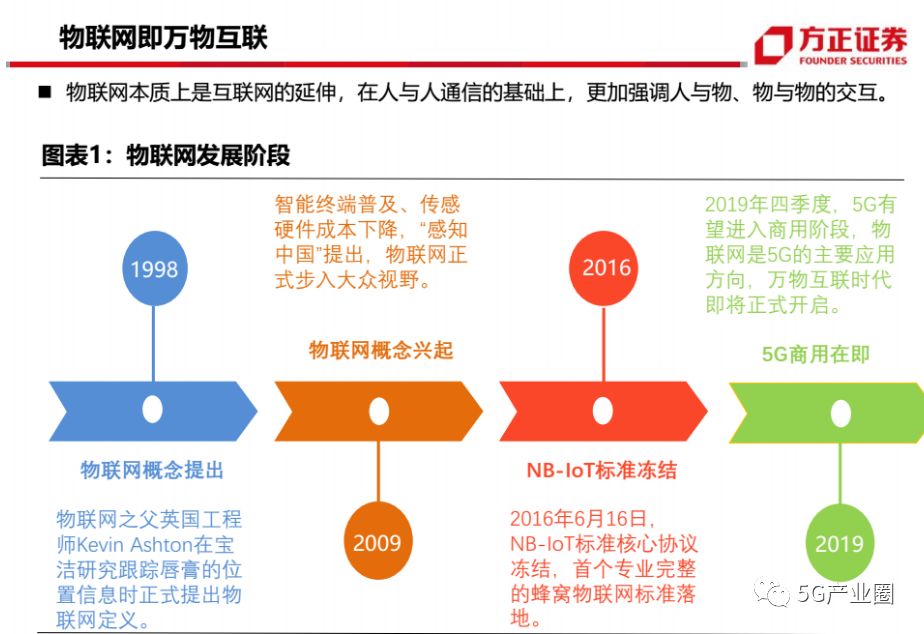 物联网即万物互联

方正证券
FOUNDER SECURITIES

■ 物联网本质上是互联网的延伸，在人与人通信的基础上，更加强调人与物、物与物的交互。

图表1：物联网发展阶段

1998

物联网概念提出

物联网之父英国工程师Kevin Ashton在宝洁研究跟踪唇膏的位置信息时正式提出物联网定义。

智能终端普及、传感硬件成本下降，“感知中国”提出，物联网正式步入大众视野。

物联网概念兴起

2009

2016

NB-IoT标准冻结

2016年6月16日，NB-IoT标准核心协议冻结，首个专业完整的蜂窝物联网标准落地。

2019年四季度，5G有望进入商用阶段，物联网是5G的主要应用方向，万物互联时代即将正式开启。

5G商用在即

2019

5G产业圈